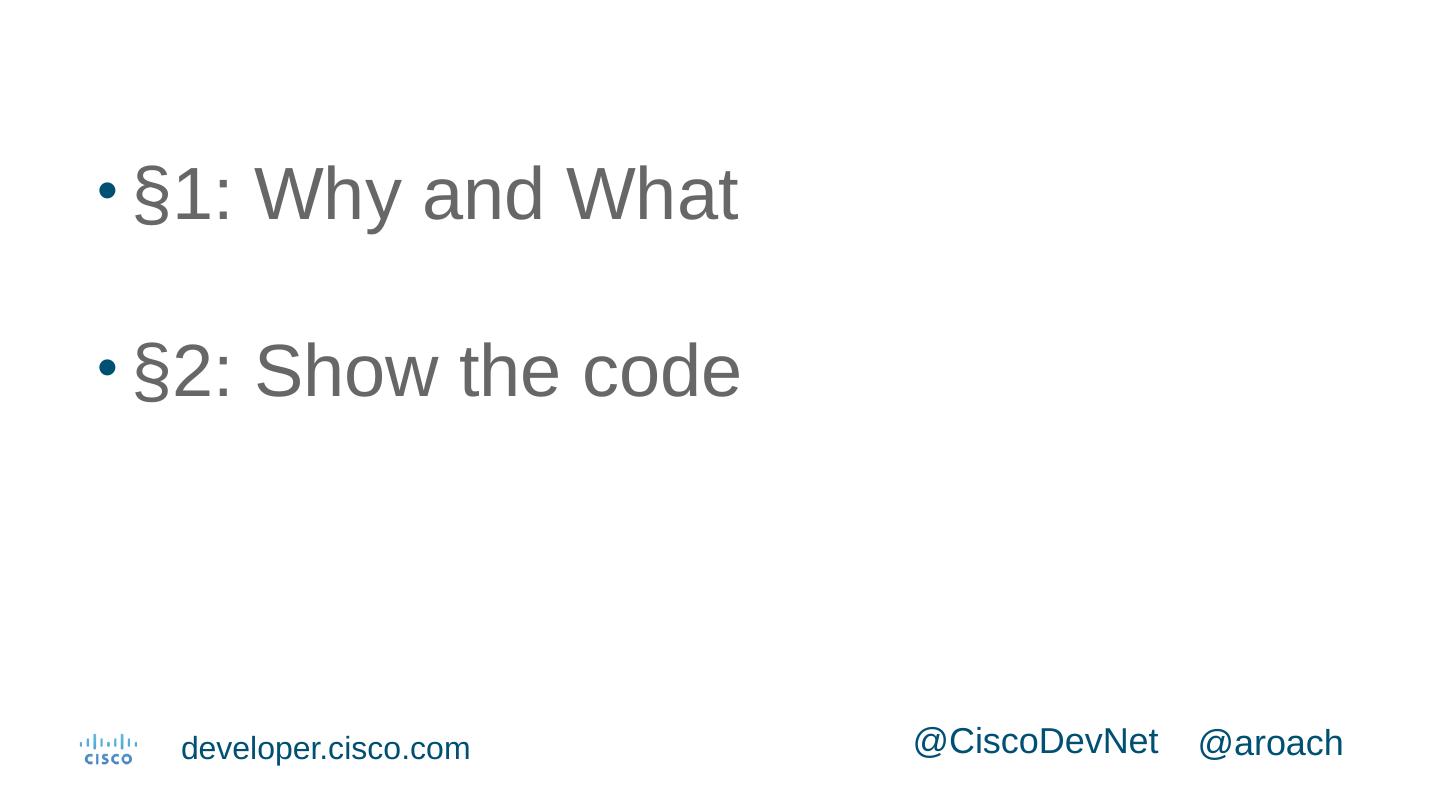 • §1: Why and What

• §2: Show the code

CISCO developer.cisco.com

@CiscoDevNet @aroach